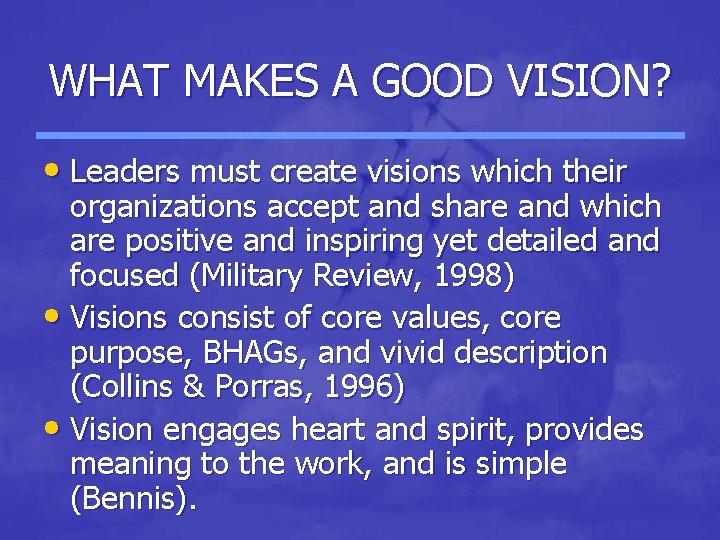 WHAT MAKES A GOOD VISION?

• Leaders must create visions which their organizations accept and share and which are positive and inspiring yet detailed and focused (Military Review, 1998)

• Visions consist of core values, core purpose, BHAGs, and vivid description (Collins & Porras, 1996)

• Vision engages heart and spirit, provides meaning to the work, and is simple (Bennis).